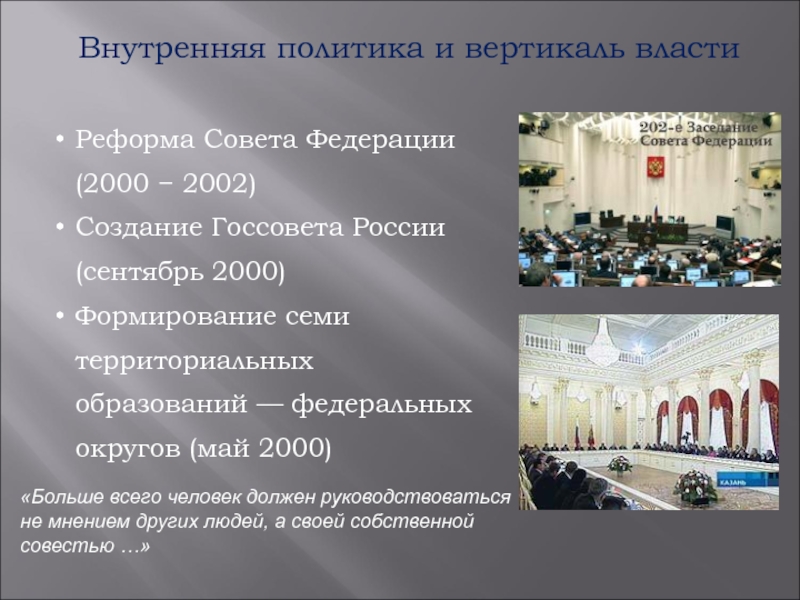 Внутренняя политика и вертикаль власти

• Реформа Совета Федерации (2000 – 2002)
• Создание Госсовета России (сентябрь 2000)
• Формирование семи территориальных образований — федеральных округов (май 2000)

202-е Заседание Совета Федерации

КАЗАНЬ

«Больше всего человек должен руководствоваться не мнением других людей, а своей собственной совестью …»